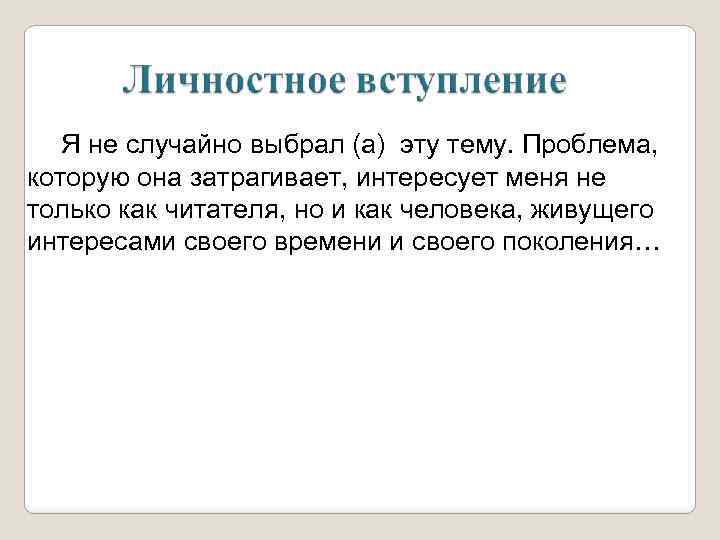 Личностное вступление

Я не случайно выбрал (а) эту тему. Проблема, которую она затрагивает, интересует меня не только как читателя, но и как человека, живущего интересами своего времени и своего поколения…